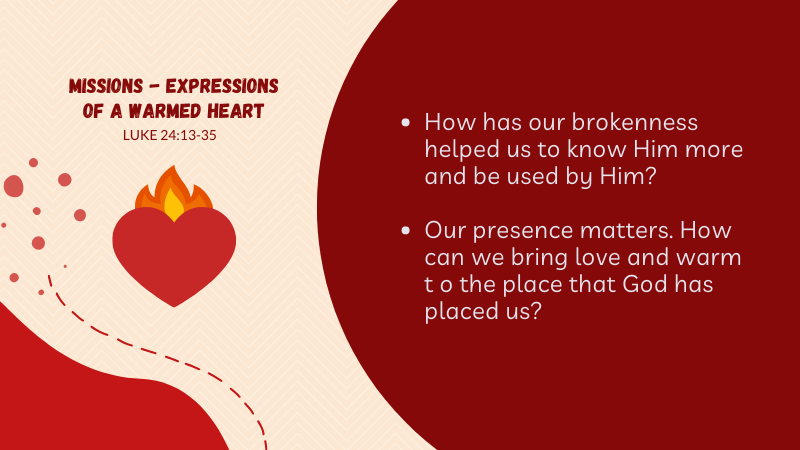 MISSIONS - EXPRESSIONS OF A WARMED HEART
LUKE 24:13-35

• How has our brokenness helped us to know Him more and be used by Him?

• Our presence matters. How can we bring love and warm t o the place that God has placed us?